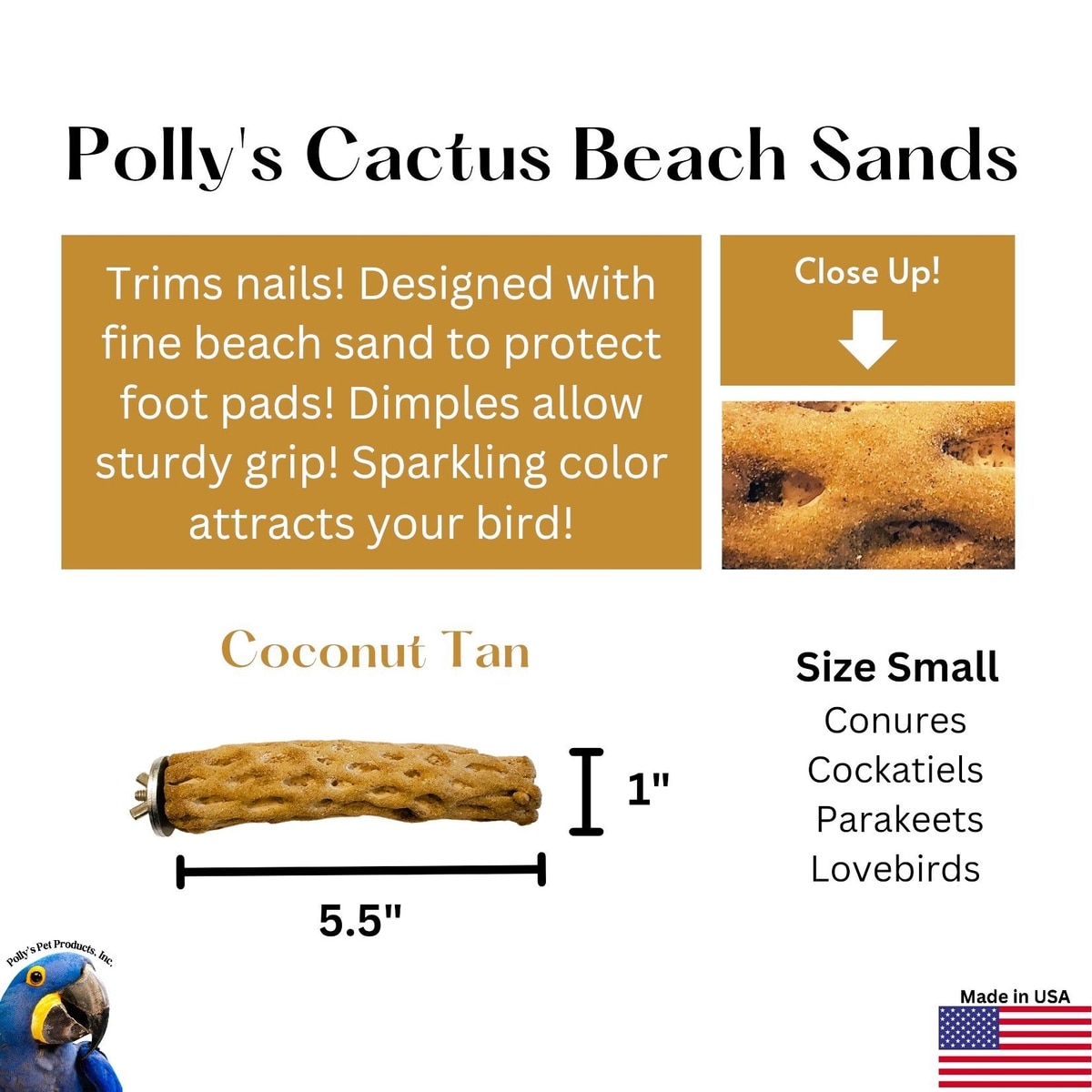 Polly's Cactus Beach Sands

Trims nails! Designed with fine beach sand to protect foot pads! Dimples allow sturdy grip! Sparkling color attracts your bird!

Close Up!

Coconut Tan

1"

5.5"

Size Small
Conures
Cockatiels
Parakeets
Lovebirds

Polly's Pet Products, Inc.

Made in USA